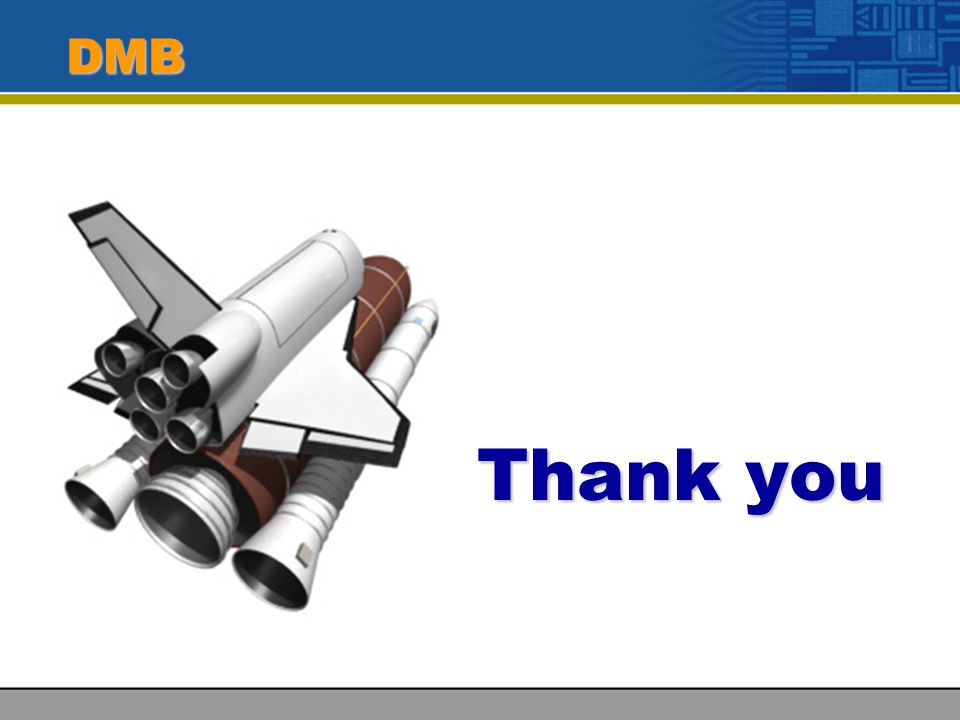 DMB

Thank you